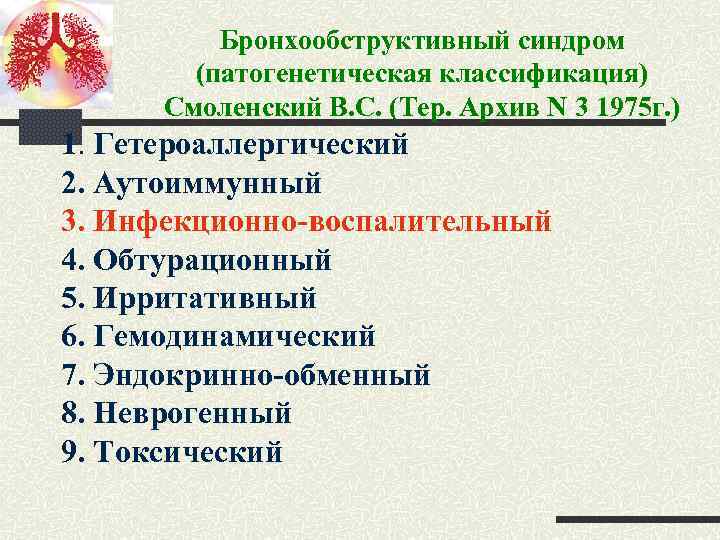 Бронхообструктивный синдром
(патогенетическая классификация)
Смоленский В.С. (Тер. Архив N 3 1975г.)

1. Гетероаллергический
2. Аутоиммунный
3. Инфекционно-воспалительный
4. Обтурационный
5. Ирритативный
6. Гемодинамический
7. Эндокринно-обменный
8. Неврогенный
9. Токсический